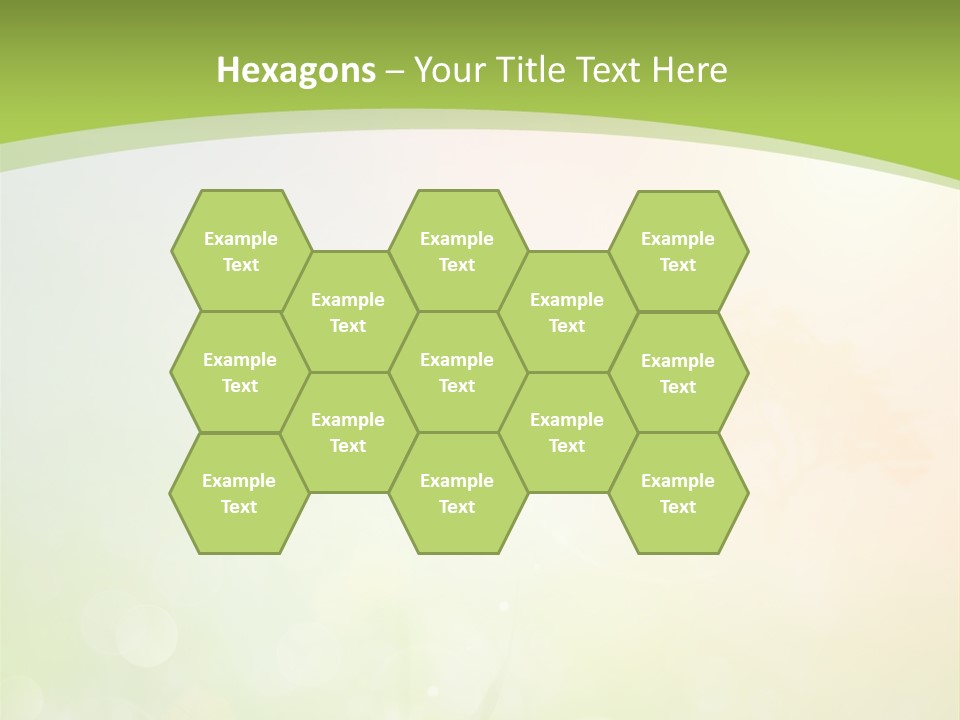 Hexagons – Your Title Text Here

Example Text

Example Text

Example Text

Example Text

Example Text

Example Text

Example Text

Example Text

Example Text

Example Text

Example Text

Example Text

Example Text